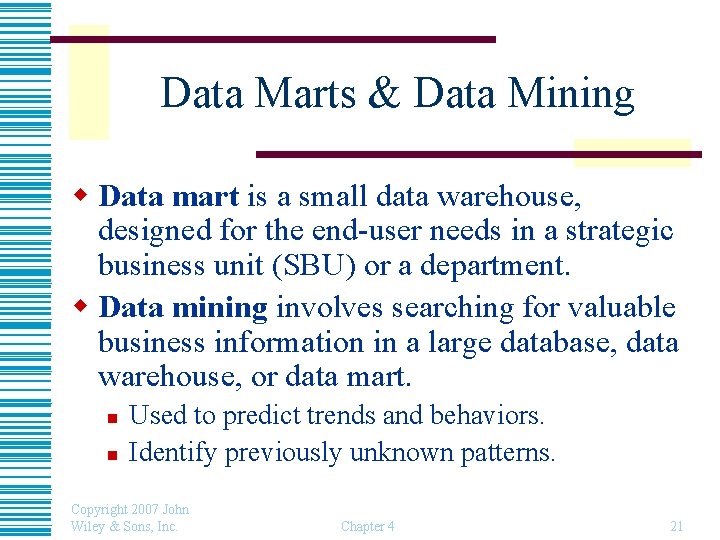 Data Marts & Data Mining

Data mart is a small data warehouse, designed for the end-user needs in a strategic business unit (SBU) or a department.

Data mining involves searching for valuable business information in a large database, data warehouse, or data mart.

Used to predict trends and behaviors.

Identify previously unknown patterns.

Copyright 2007 John Wiley & Sons, Inc.

Chapter 4

21